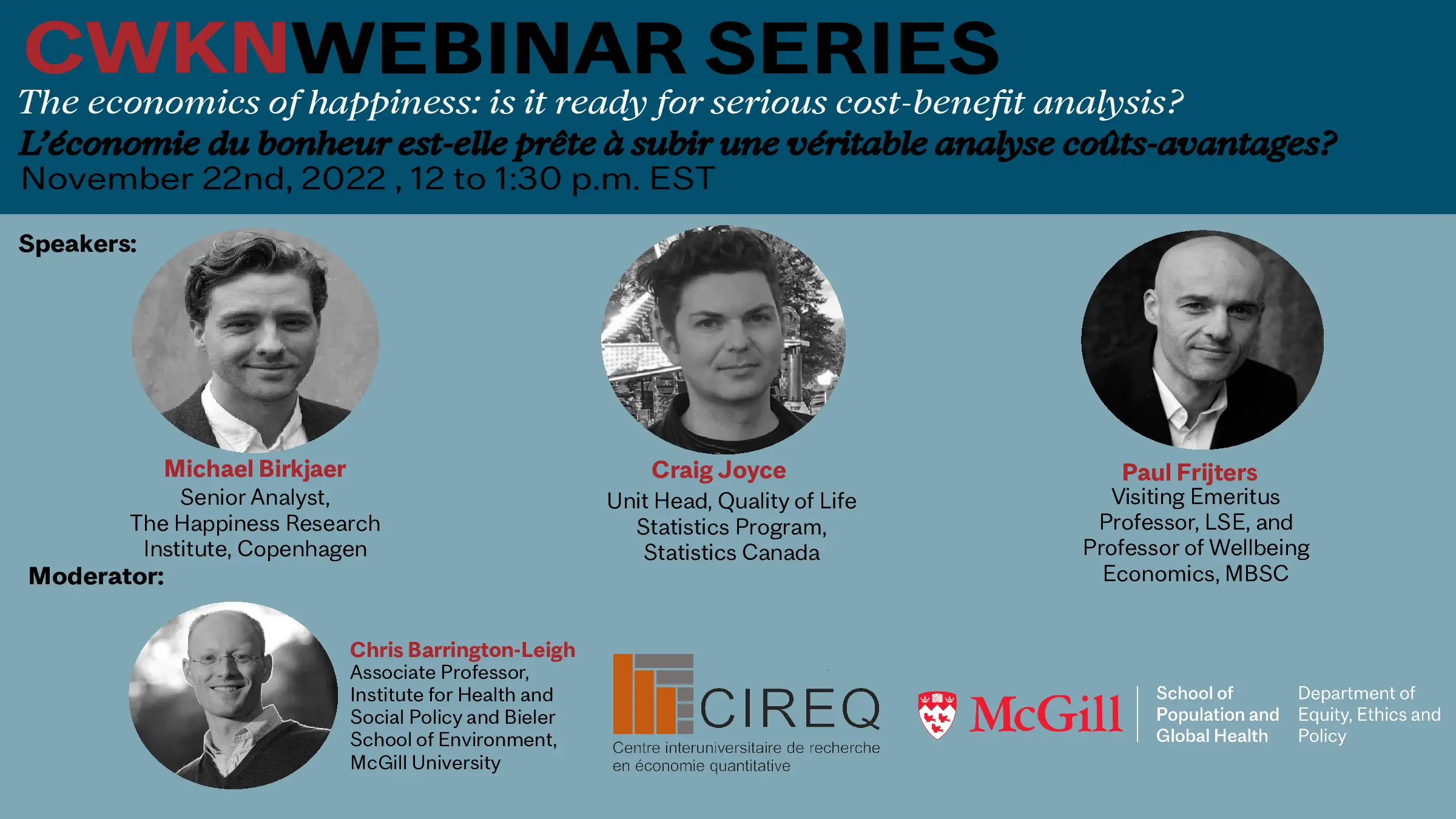 CWKNWEBINAR SERIES

The economics of happiness: is it ready for serious cost-benefit analysis?

L'économie du bonheur est-elle prête à subir une véritable analyse coûts-avantages?

November 22nd, 2022 , 12 to 1:30 p.m. EST

Speakers:

Michael Birkjaer
Senior Analyst,
The Happiness Research Institute, Copenhagen

Craig Joyce
Unit Head, Quality of Life Statistics Program,
Statistics Canada

Paul Frijters
Visiting Emeritus Professor, LSE, and Professor of Wellbeing Economics, MBSC

Moderator:

Chris Barrington-Leigh
Associate Professor,
Institute for Health and Social Policy and Bieler School of Environment,
McGill University

CIREQ
Centre interuniversitaire de recherche en économie quantitative

McGill

School of Population and Global Health

Department of Equity, Ethics and Policy